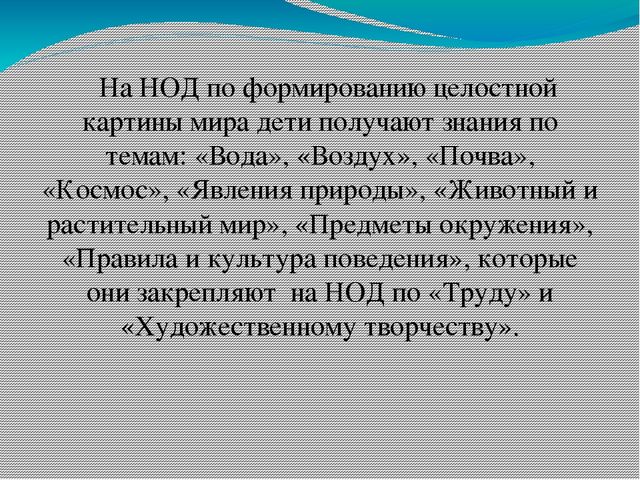 На НОД по формированию целостной картины мира дети получают знания по темам: «Вода», «Воздух», «Почва», «Космос», «Явления природы», «Животный и растительный мир», «Предметы окружения», «Правила и культура поведения», которые они закрепляют на НОД по «Труду» и «Художественному творчеству».